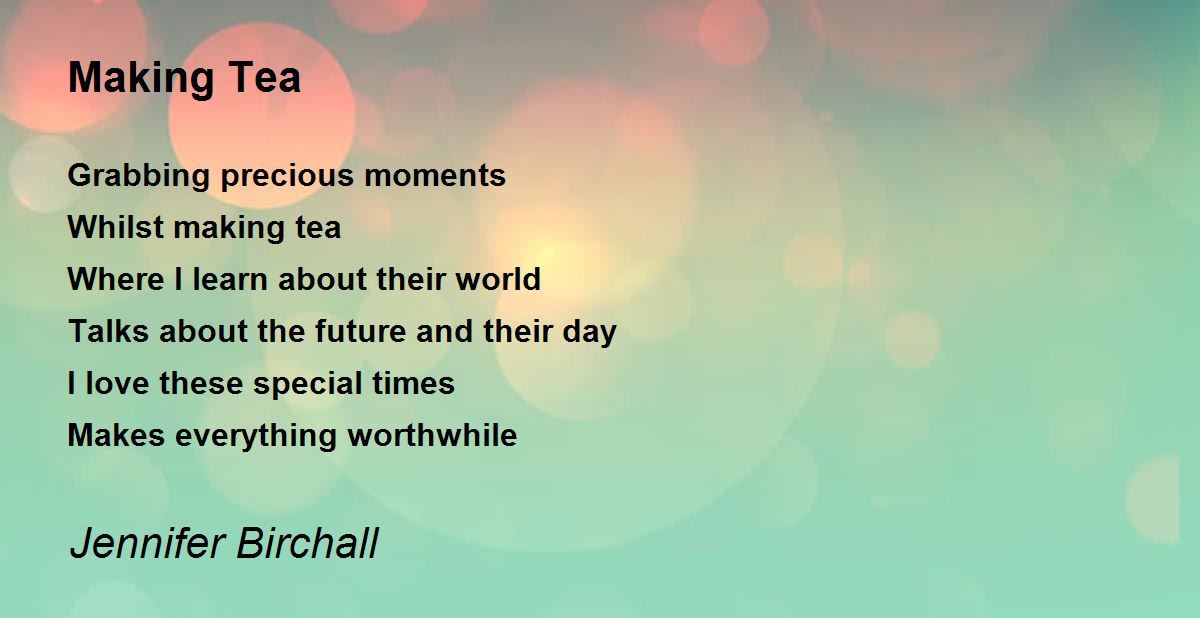 Making Tea

Grabbing precious moments
Whilst making tea
Where I learn about their world
Talks about the future and their day
I love these special times
Makes everything worthwhile

Jennifer Birchall